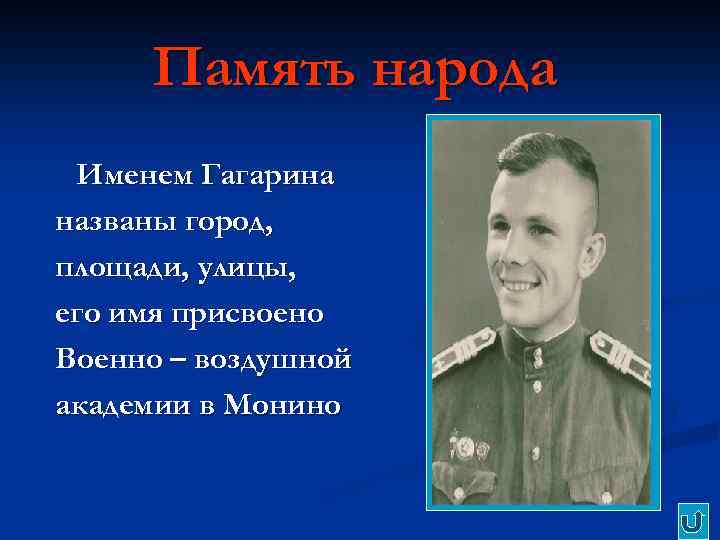 Память народа

Именем Гагарина названы город, площади, улицы, его имя присвоено Военно – воздушной академии в Монино